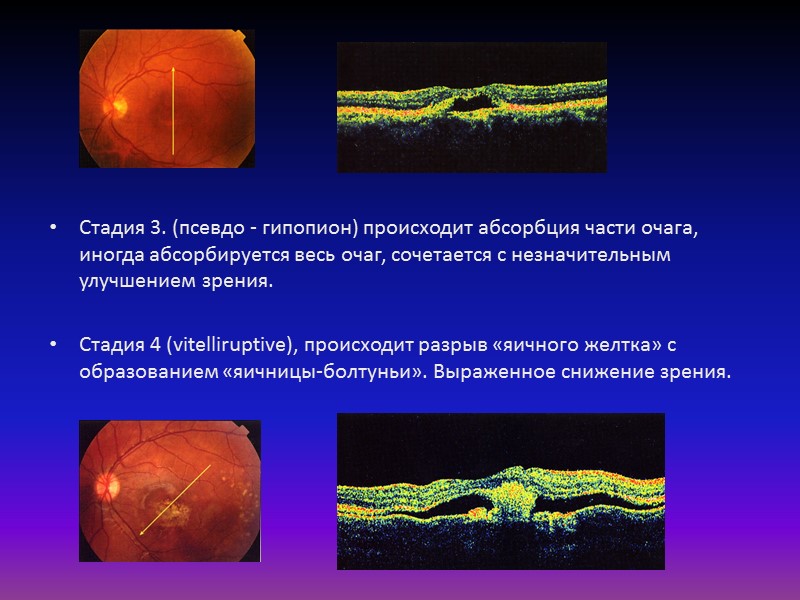 • Стадия 3. (псевдо - гипопион) происходит абсорбция части очага, иногда абсорбируется весь очаг, сочетается с незначительным улучшением зрения.

• Стадия 4 (vitelliruptive), происходит разрыв «яичного желтка» с образованием «яичницы-болтуньи». Выраженное снижение зрения.